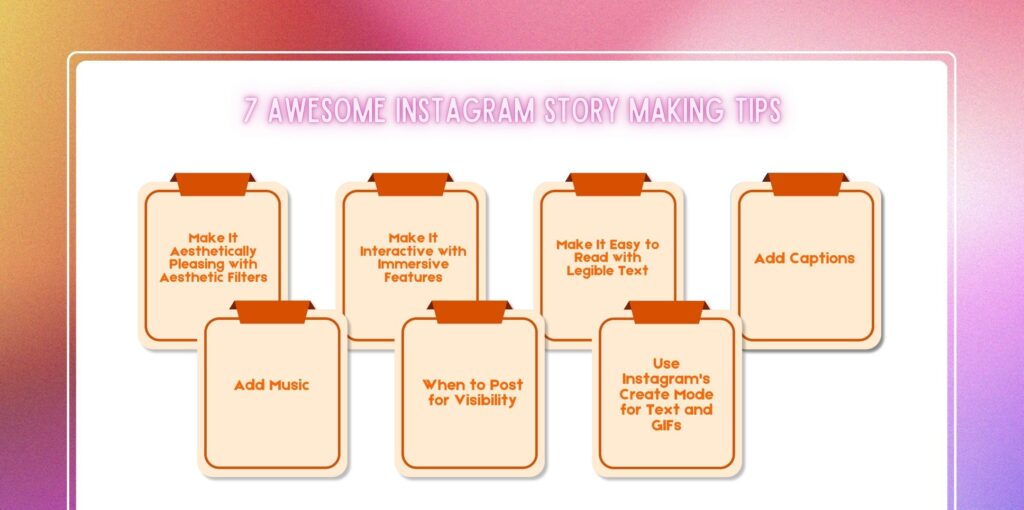 7 AWESOME INSTAGRAM STORY MAKING TIPS

Make It Aesthetically Pleasing with Aesthetic Filters

Make It Interactive with Immersive Features

Make It Easy to Read with Legible Text

Add Captions

Add Music

When to Post for Visibility

Use Instagram's Create Mode for Text and GIFs